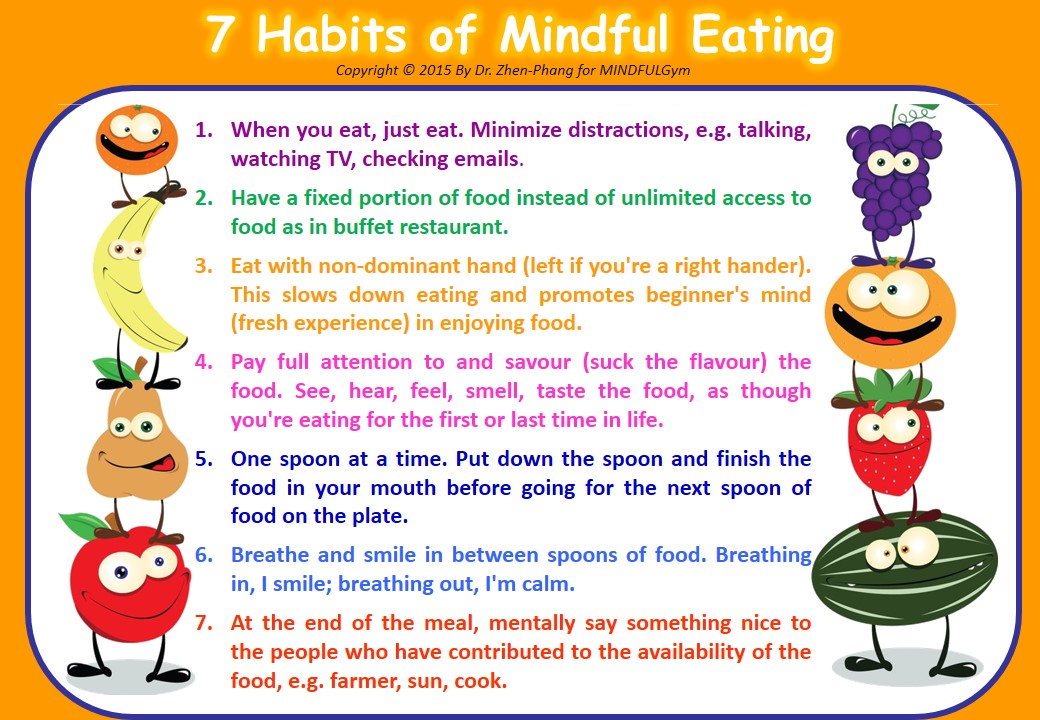 7 Habits of Mindful Eating

Copyright © 2015 By Dr. Zhen-Phang for MINDFULGym

1. When you eat, just eat. Minimize distractions, e.g. talking, watching TV, checking emails.

2. Have a fixed portion of food instead of unlimited access to food as in buffet restaurant.

3. Eat with non-dominant hand (left if you're a right hander). This slows down eating and promotes beginner's mind (fresh experience) in enjoying food.

4. Pay full attention to and savour (suck the flavour) the food. See, hear, feel, smell, taste the food, as though you're eating for the first or last time in life.

5. One spoon at a time. Put down the spoon and finish the food in your mouth before going for the next spoon of food on the plate.

6. Breathe and smile in between spoons of food. Breathing in, I smile; breathing out, I'm calm.

7. At the end of the meal, mentally say something nice to the people who have contributed to the availability of the food, e.g. farmer, sun, cook.